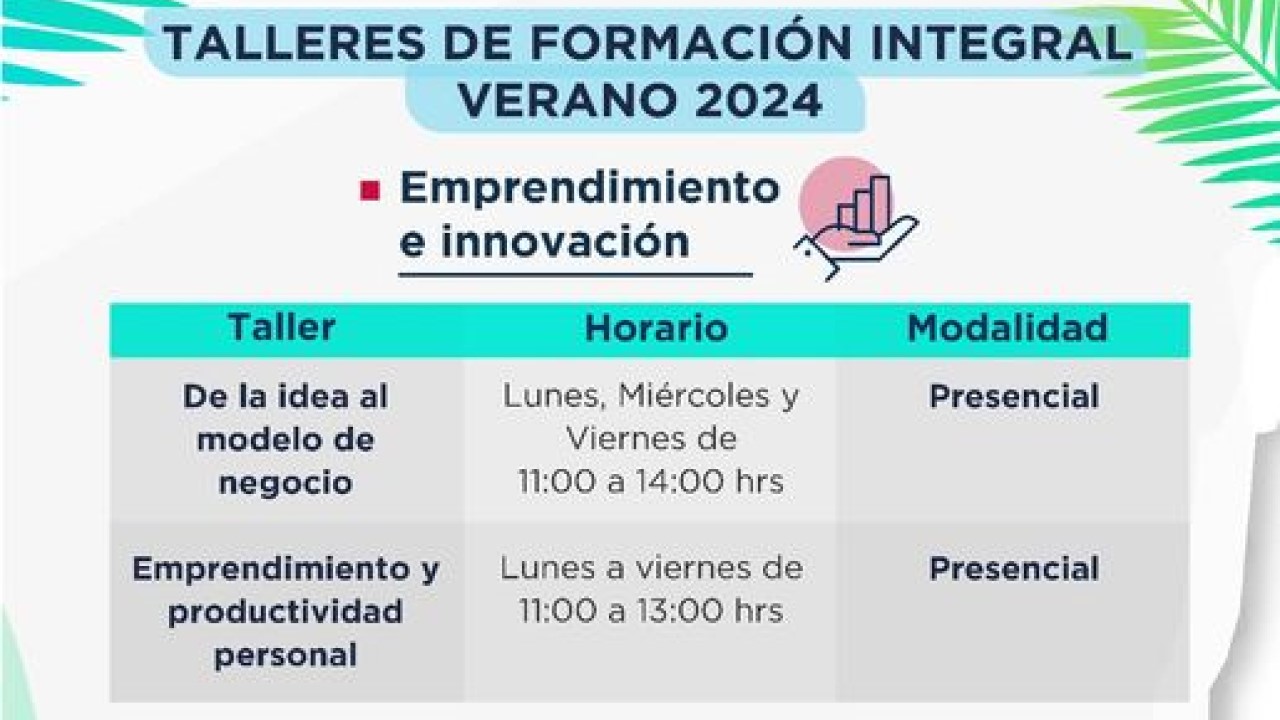 TALLERES DE FORMACIÓN INTEGRAL
VERANO 2024

Emprendimiento e innovación

| Taller | Horario | Modalidad |
|---|---|---|
| De la idea al modelo de negocio | Lunes, Miércoles y Viernes de 11:00 a 14:00 hrs | Presencial |
| Emprendimiento y productividad personal | Lunes a viernes de 11:00 a 13:00 hrs | Presencial |